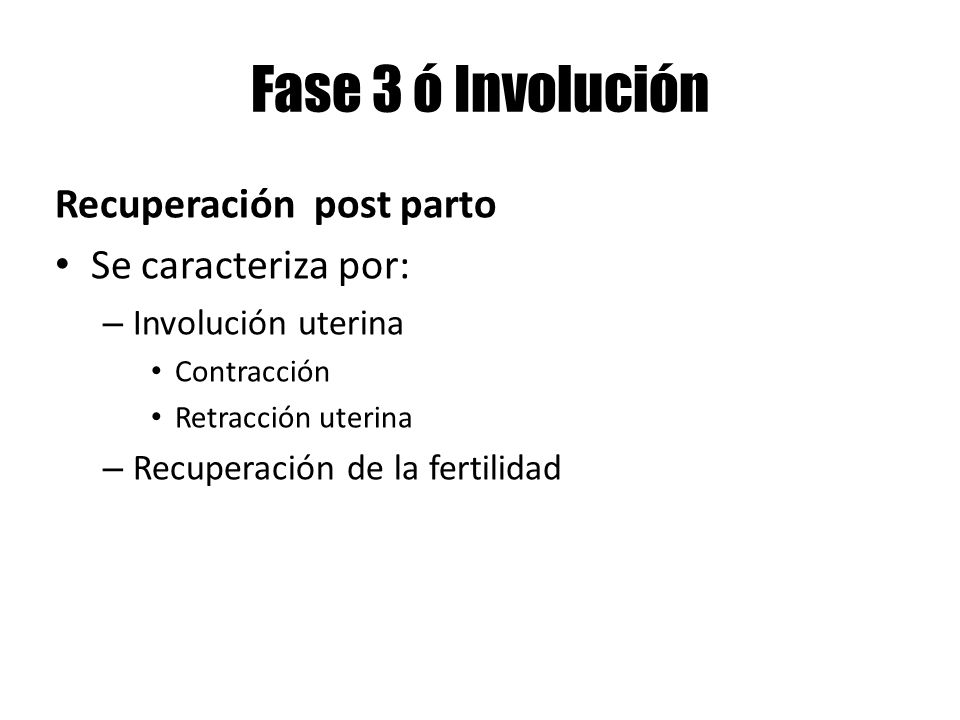 Fase 3 ó Involución

Recuperación post parto

• Se caracteriza por:

– Involución uterina

• Contracción

• Retracción uterina

– Recuperación de la fertilidad